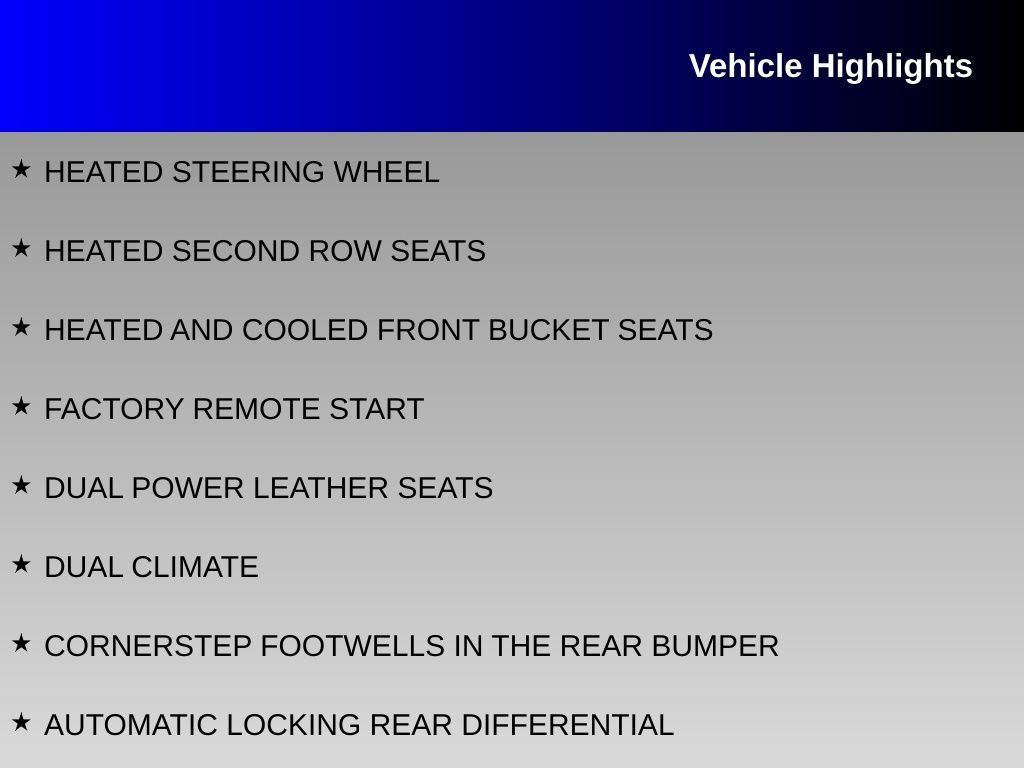 Vehicle Highlights

★ HEATED STEERING WHEEL

★ HEATED SECOND ROW SEATS

★ HEATED AND COOLED FRONT BUCKET SEATS

★ FACTORY REMOTE START

★ DUAL POWER LEATHER SEATS

★ DUAL CLIMATE

★ CORNERSTEP FOOTWELLS IN THE REAR BUMPER

★ AUTOMATIC LOCKING REAR DIFFERENTIAL